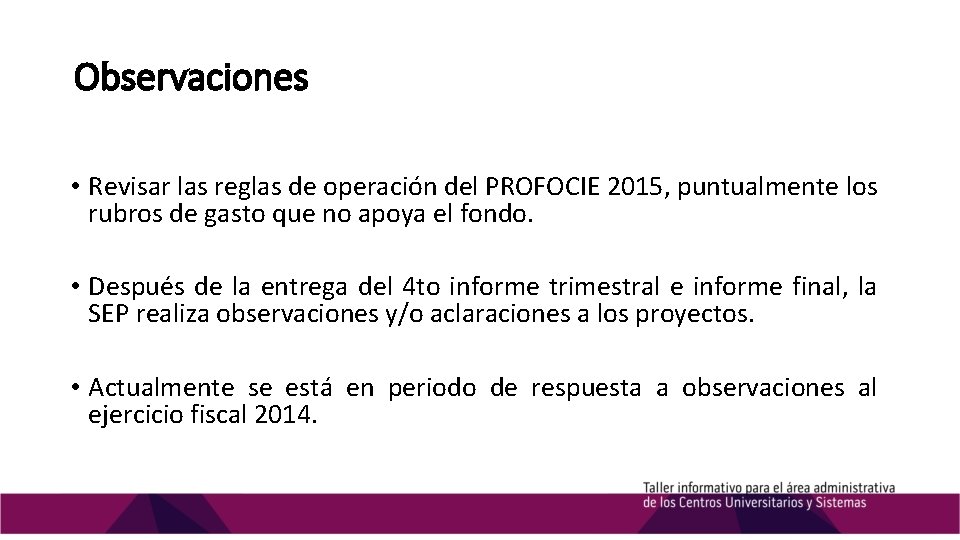 Observaciones

• Revisar las reglas de operación del PROFOCIE 2015, puntualmente los rubros de gasto que no apoya el fondo.

• Después de la entrega del 4to informe trimestral e informe final, la SEP realiza observaciones y/o aclaraciones a los proyectos.

• Actualmente se está en periodo de respuesta a observaciones al ejercicio fiscal 2014.

Taller informativo para el área administrativa de los Centros Universitarios y Sistemas